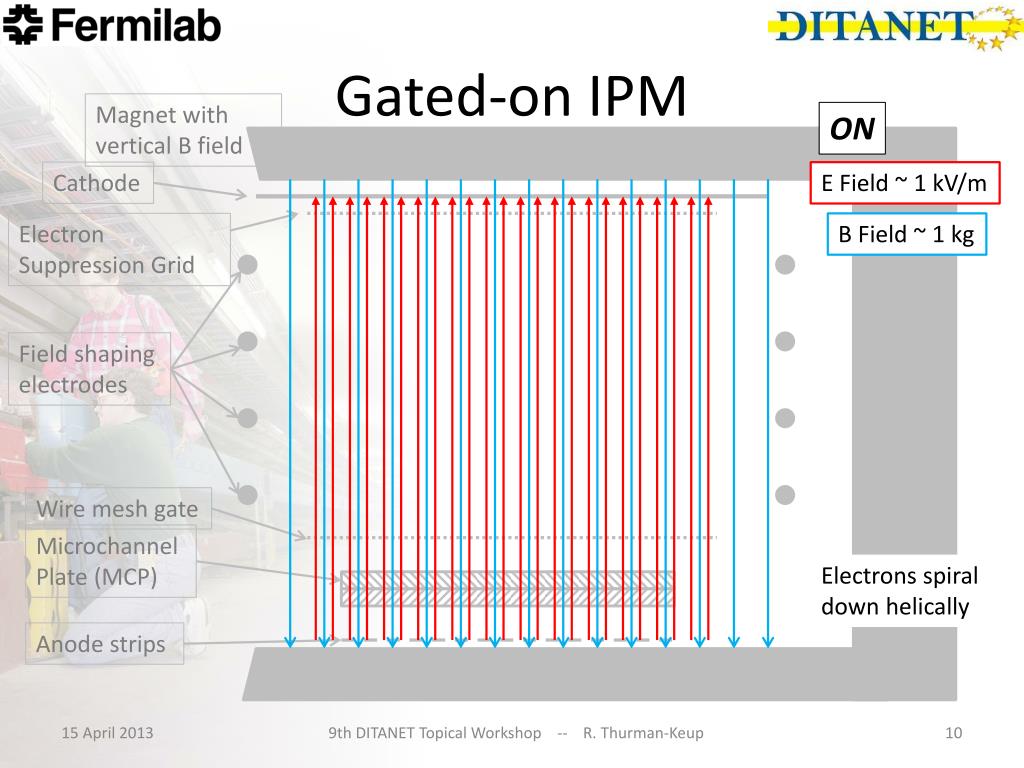 Fermilab

DITANET

Gated-on IPM

Magnet with vertical B field

Cathode

Electron Suppression Grid

Field shaping electrodes

Wire mesh gate

Microchannel Plate (MCP)

Anode strips

ON

E Field ~ 1 kV/m

B Field ~ 1 kg

Electrons spiral down helically

15 April 2013

9th DITANET Topical Workshop -- R. Thurman-Keup

10